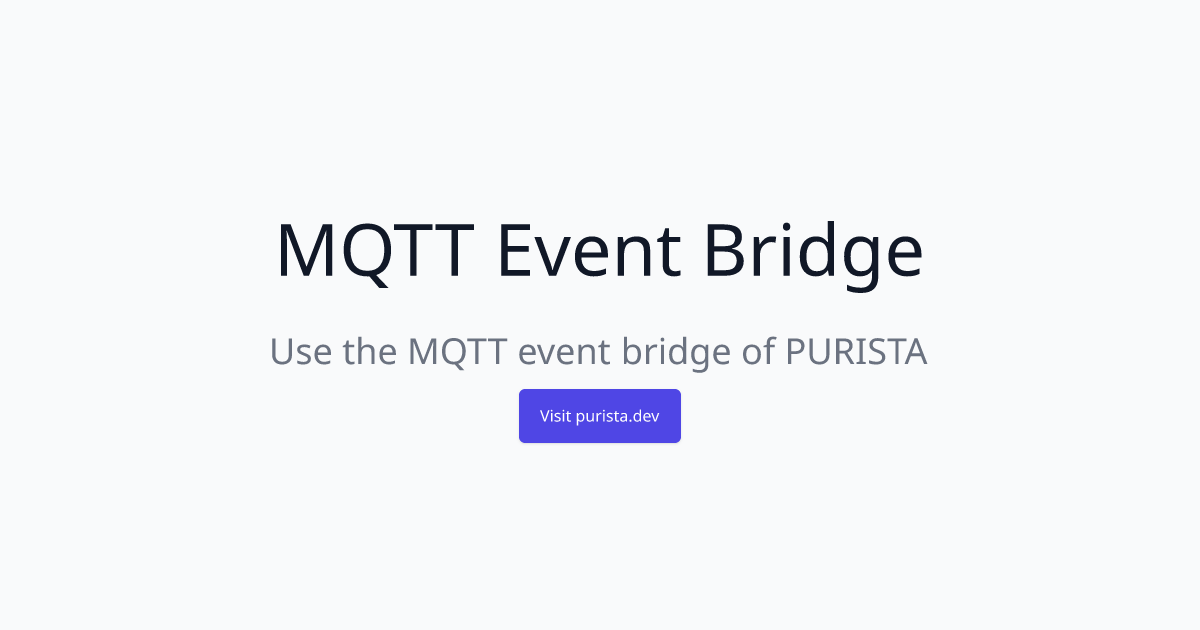 MQTT Event Bridge

Use the MQTT event bridge of PURISTA

Visit purista.dev